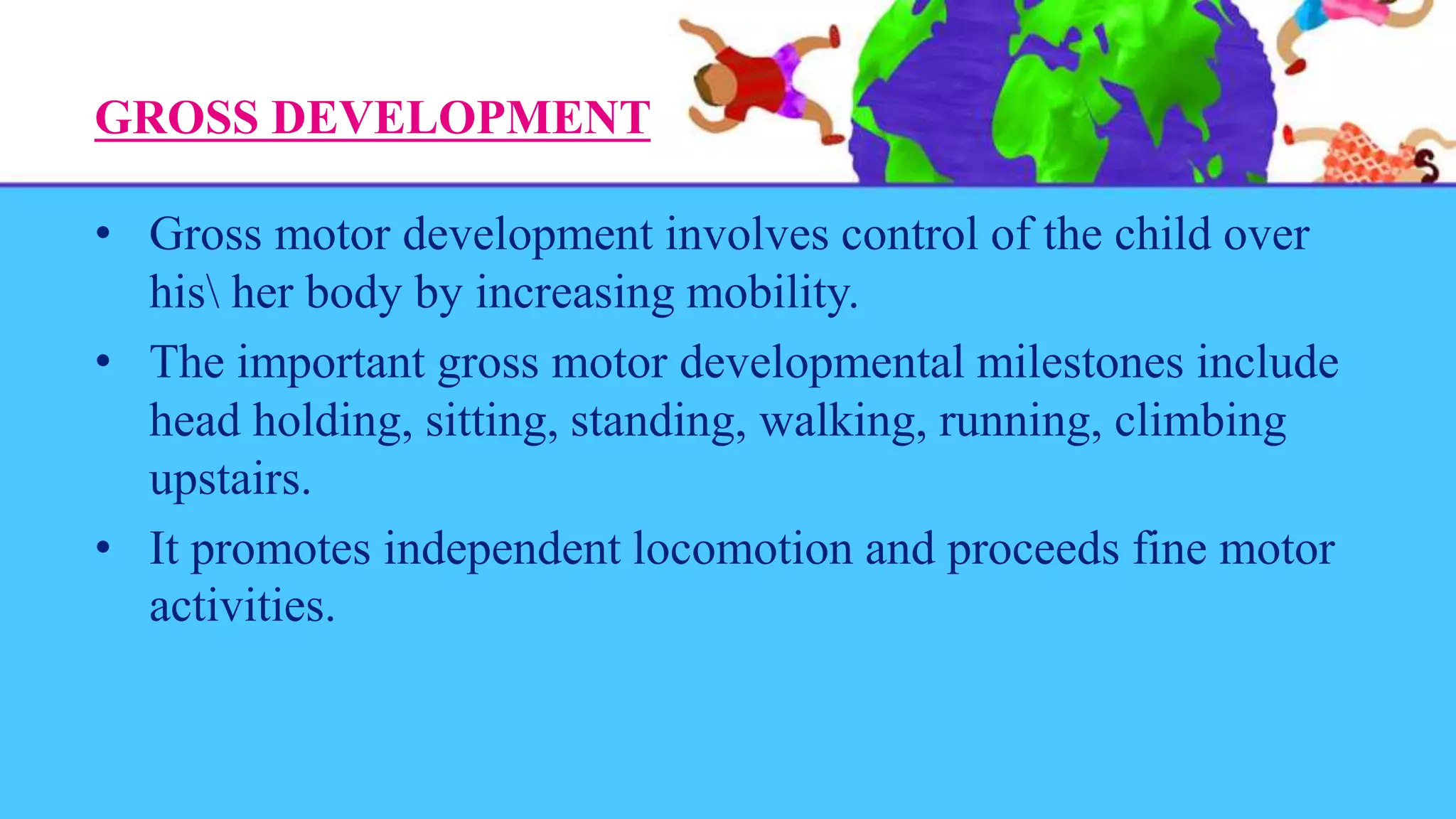 GROSS DEVELOPMENT

• Gross motor development involves control of the child over his\ her body by increasing mobility.

• The important gross motor developmental milestones include head holding, sitting, standing, walking, running, climbing upstairs.

• It promotes independent locomotion and proceeds fine motor activities.